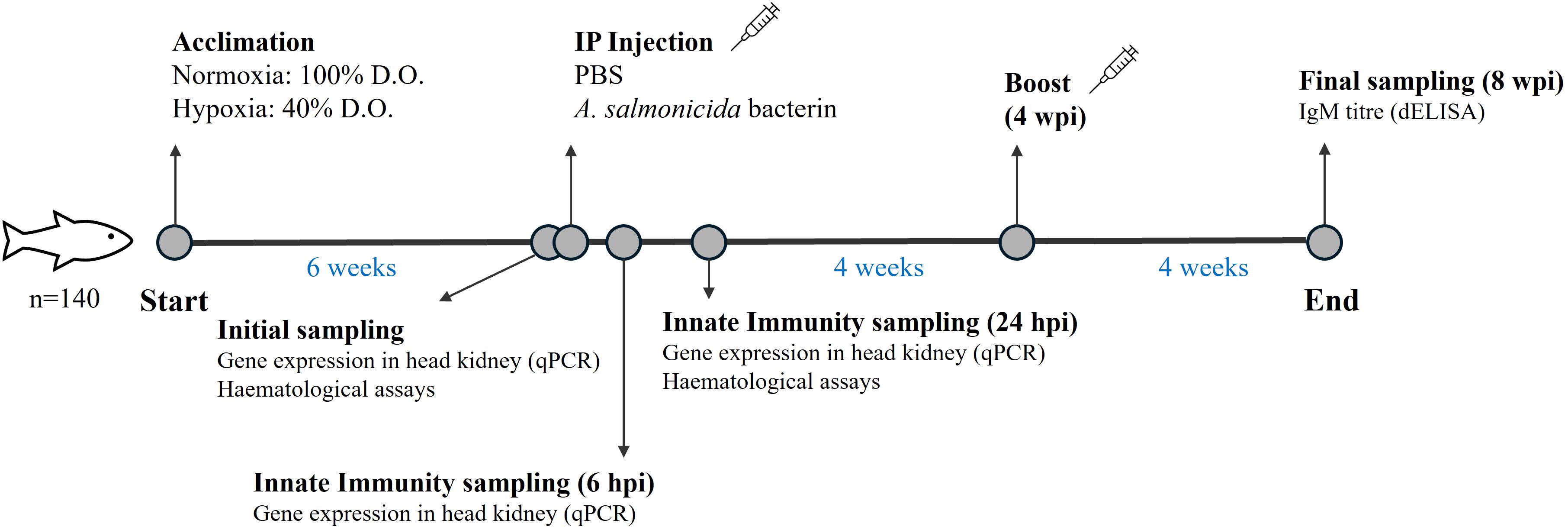 Acclimation
Normoxia: 100% D.O.
Hypoxia: 40% D.O.

IP Injection
PBS
A. salmonicida bacterin

Boost
(4 wpi)

Final sampling (8 wpi)
IgM titre (dELISA)

n=140

Start

6 weeks

4 weeks

4 weeks

End

Initial sampling
Gene expression in head kidney (qPCR)
Haematological assays

Innate Immunity sampling (24 hpi)
Gene expression in head kidney (qPCR)
Haematological assays

Innate Immunity sampling (6 hpi)
Gene expression in head kidney (qPCR)